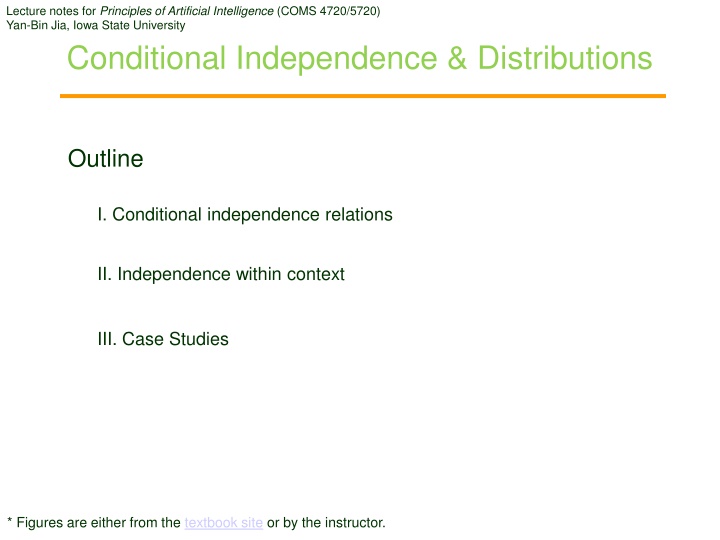 Lecture notes for Principles of Artificial Intelligence (COMS 4720/5720)
Yan-Bin Jia, Iowa State University

Conditional Independence & Distributions

Outline

I. Conditional independence relations

II. Independence within context

III. Case Studies

* Figures are either from the textbook site or by the instructor.